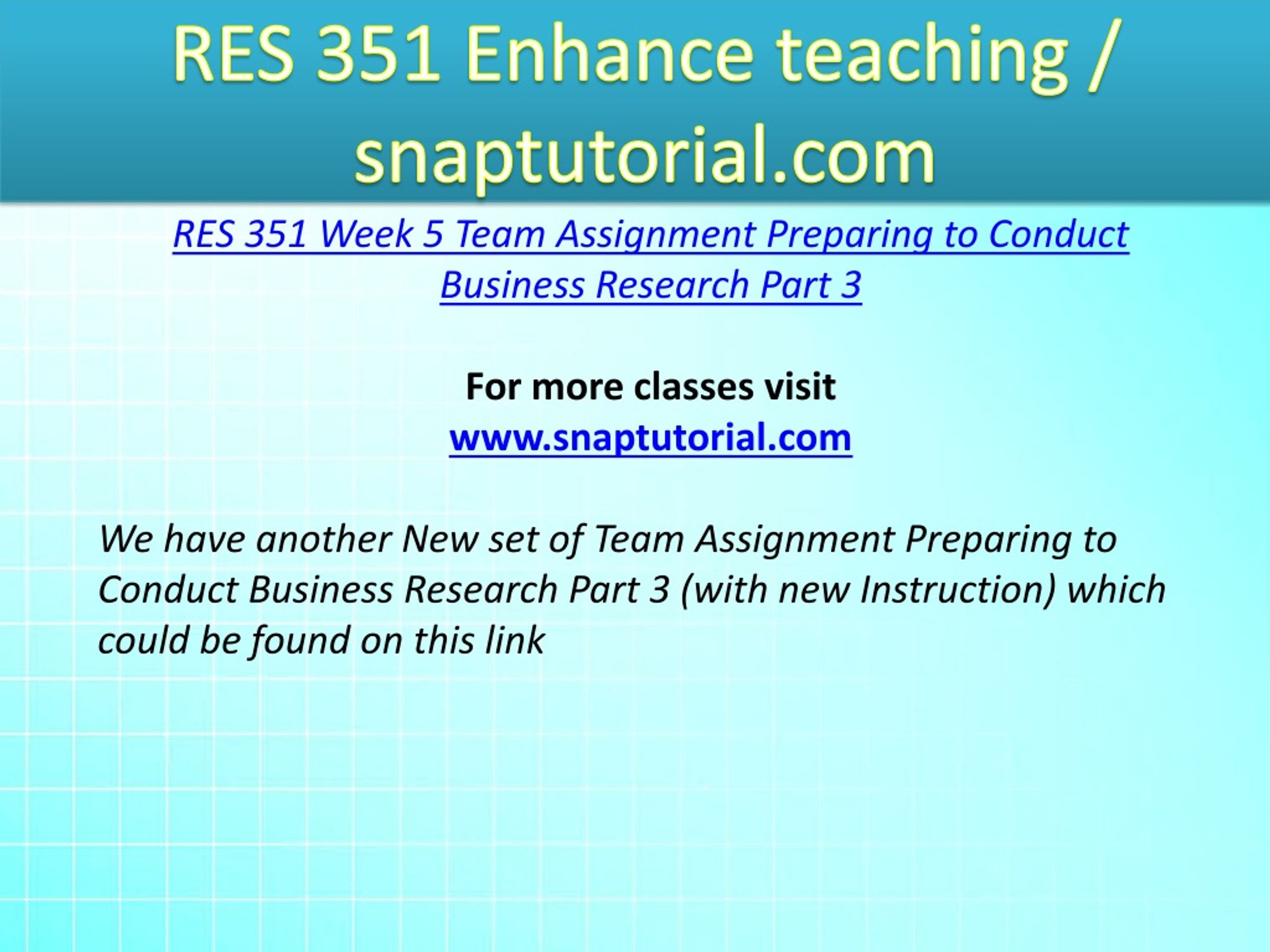 RES 351 Enhance teaching / snaptutorial.com

RES 351 Week 5 Team Assignment Preparing to Conduct Business Research Part 3

For more classes visit
www.snaptutorial.com

We have another New set of Team Assignment Preparing to Conduct Business Research Part 3 (with new Instruction) which could be found on this link